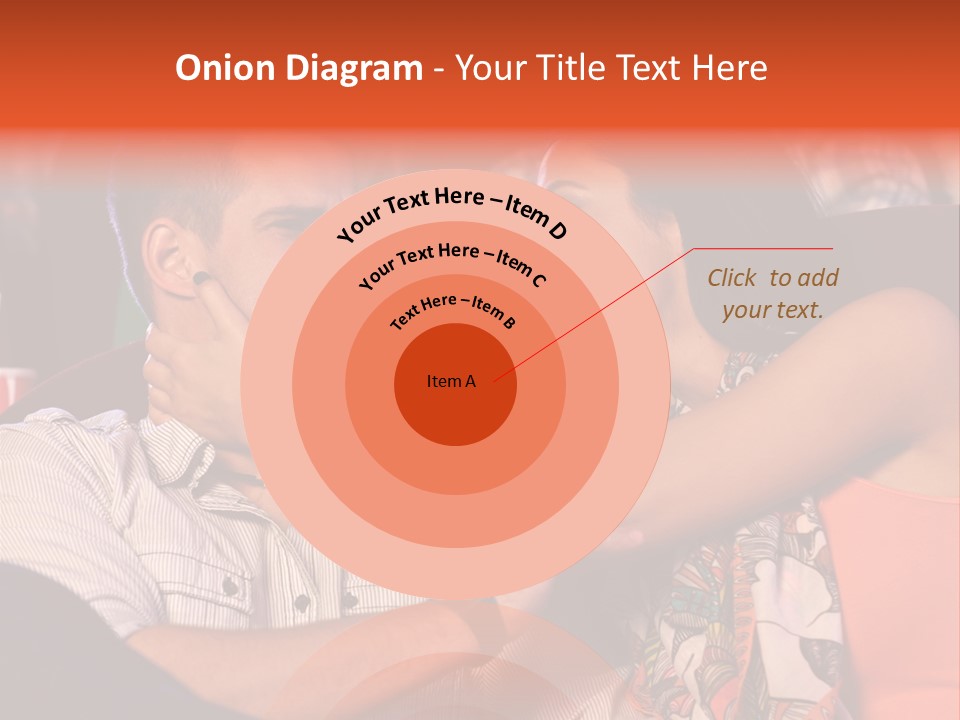 Onion Diagram - Your Title Text Here

Your Text Here – Item D

Your Text Here – Item C

Text Here – Item B

Item A

Click to add your text.